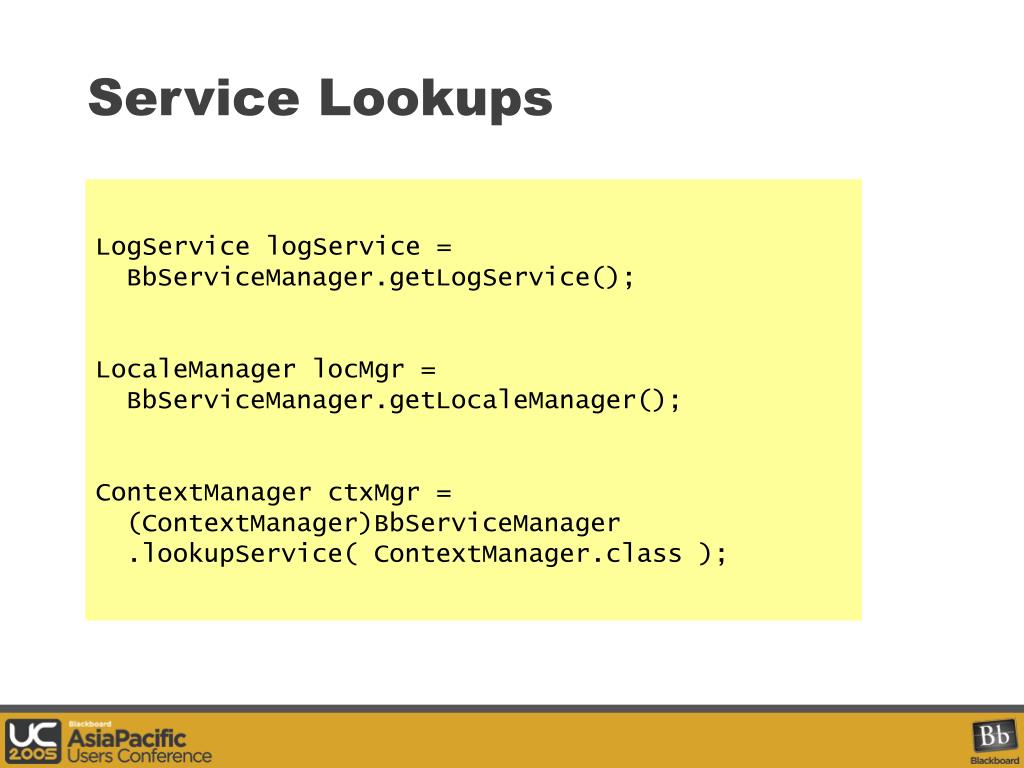 Service Lookups

LogService logService =
  BbServiceManager.getLogService();

LocaleManager locMgr =
  BbServiceManager.getLocaleManager();

ContextManager ctxMgr =
  (ContextManager)BbServiceManager
  .lookupService( ContextManager.class );

UC 2005 Blackboard AsiaPacific Users Conference

Bb Blackboard